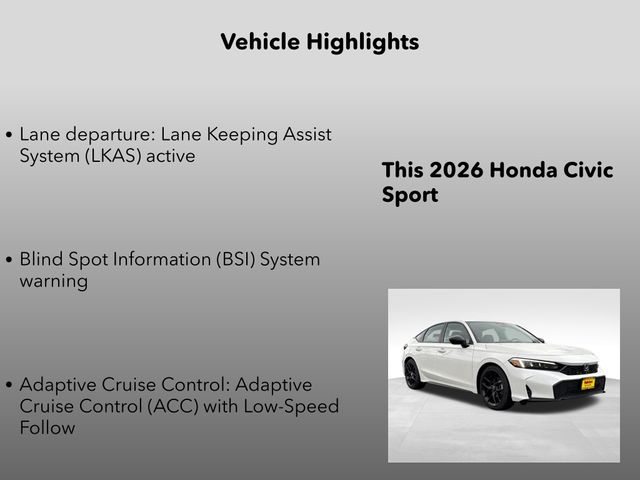 Vehicle Highlights

• Lane departure: Lane Keeping Assist System (LKAS) active

• Blind Spot Information (BSI) System warning

• Adaptive Cruise Control: Adaptive Cruise Control (ACC) with Low-Speed Follow

This 2026 Honda Civic Sport